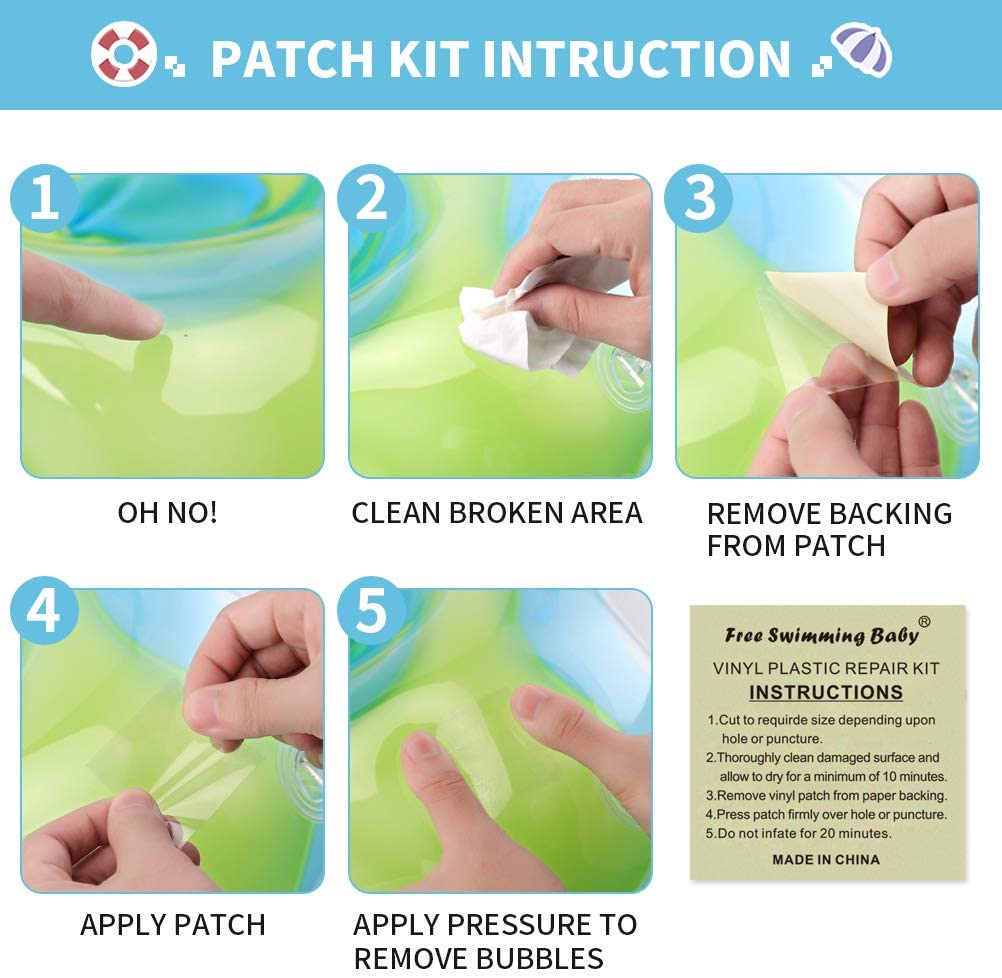 PATCH KIT INTRUCTION

1

OH NO!

2

CLEAN BROKEN AREA

3

REMOVE BACKING FROM PATCH

4

APPLY PATCH

5

APPLY PRESSURE TO REMOVE BUBBLES

Free Swimming Baby®

VINYL PLASTIC REPAIR KIT

INSTRUCTIONS

1.Cut to requirde size depending upon hole or puncture.
2.Thoroughly clean damaged surface and allow to dry for a minimum of 10 minutes.
3.Remove vinyl patch from paper backing.
4.Press patch firmly over hole or puncture.
5.Do not infate for 20 minutes.

MADE IN CHINA